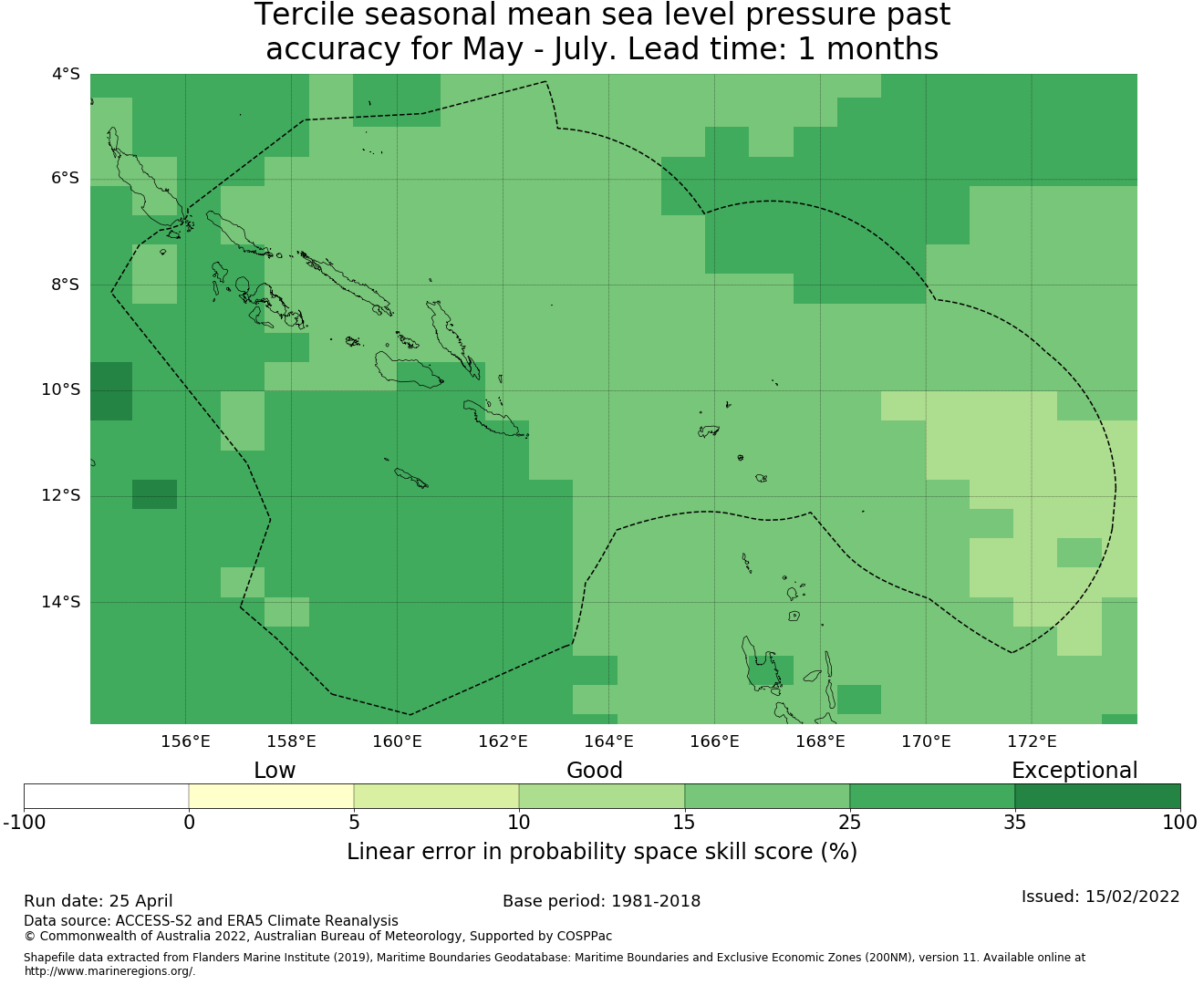 Tercile seasonal mean sea level pressure past accuracy for May - July. Lead time: 1 months

4°S
6°S
8°S
10°S
12°S
14°S

156°E 158°E 160°E 162°E 164°E 166°E 168°E 170°E 172°E

Low
Good
Exceptional

-100 0 5 10 15 25 35 100

Linear error in probability space skill score (%)

Run date: 25 April
Base period: 1981-2018
Issued: 15/02/2022
Data source: ACCESS-S2 and ERA5 Climate Reanalysis
© Commonwealth of Australia 2022, Australian Bureau of Meteorology, Supported by COSPPac

Shapefile data extracted from Flanders Marine Institute (2019), Maritime Boundaries Geodatabase: Maritime Boundaries and Exclusive Economic Zones (200NM), version 11. Available online at http://www.marineregions.org/.